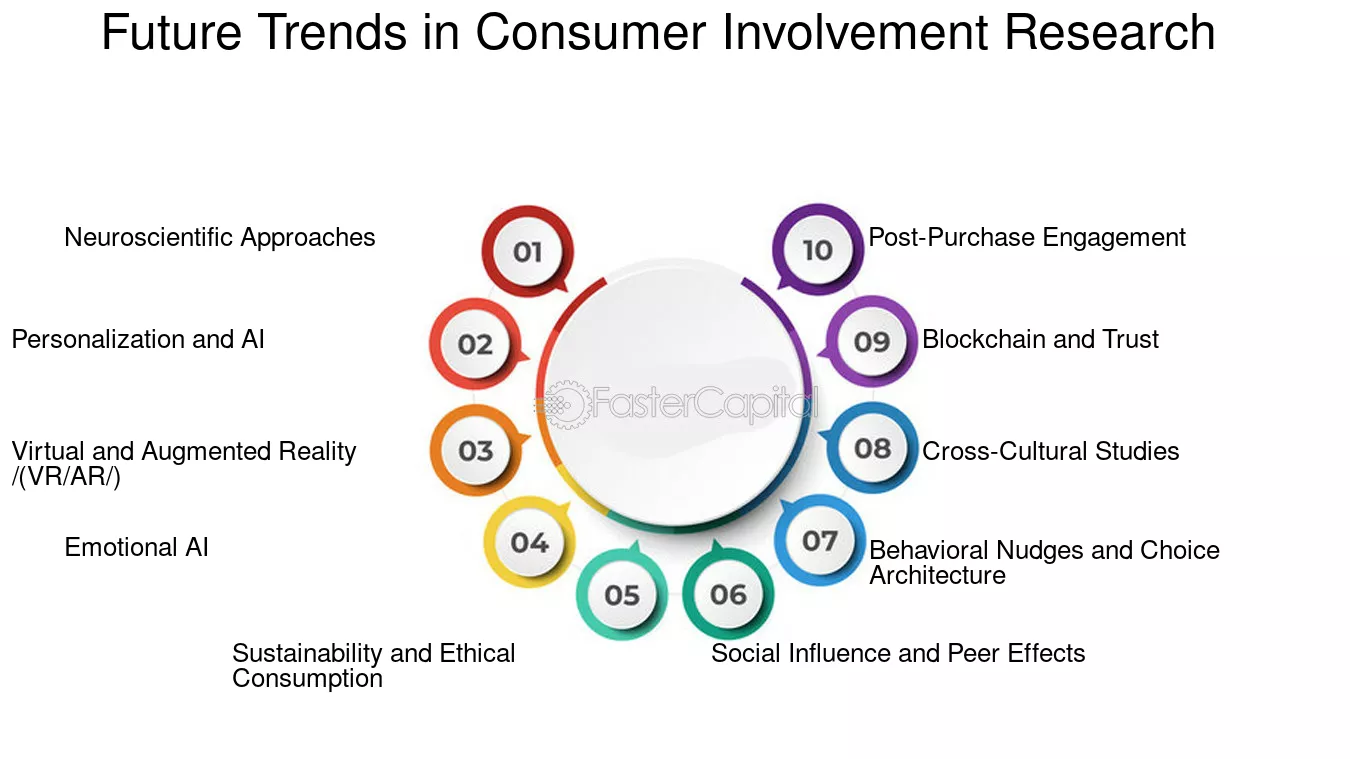 Future Trends in Consumer Involvement Research

01 Neuroscientific Approaches

02 Personalization and AI

03 Virtual and Augmented Reality /(VR/AR/)

04 Emotional AI

05 Sustainability and Ethical Consumption

06 Social Influence and Peer Effects

07 Behavioral Nudges and Choice Architecture

08 Cross-Cultural Studies

09 Blockchain and Trust

10 Post-Purchase Engagement

FasterCapital